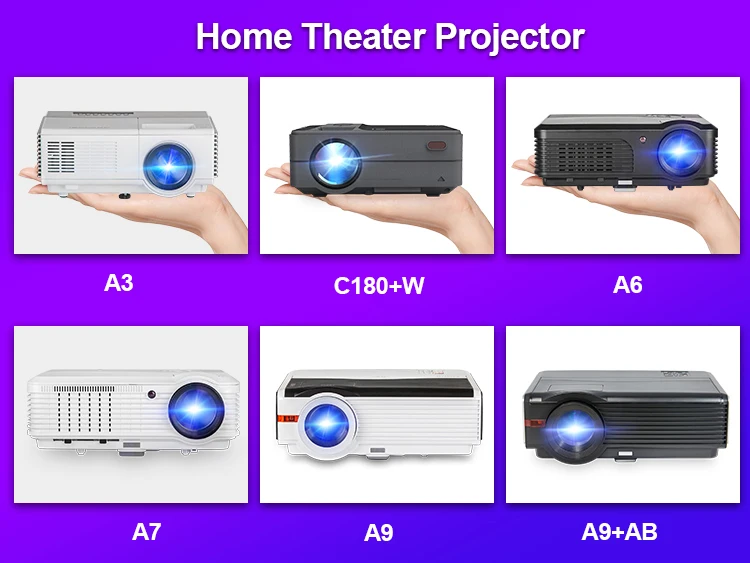 Home Theater Projector

A3

C180+W

A6

A7

A9

A9+AB